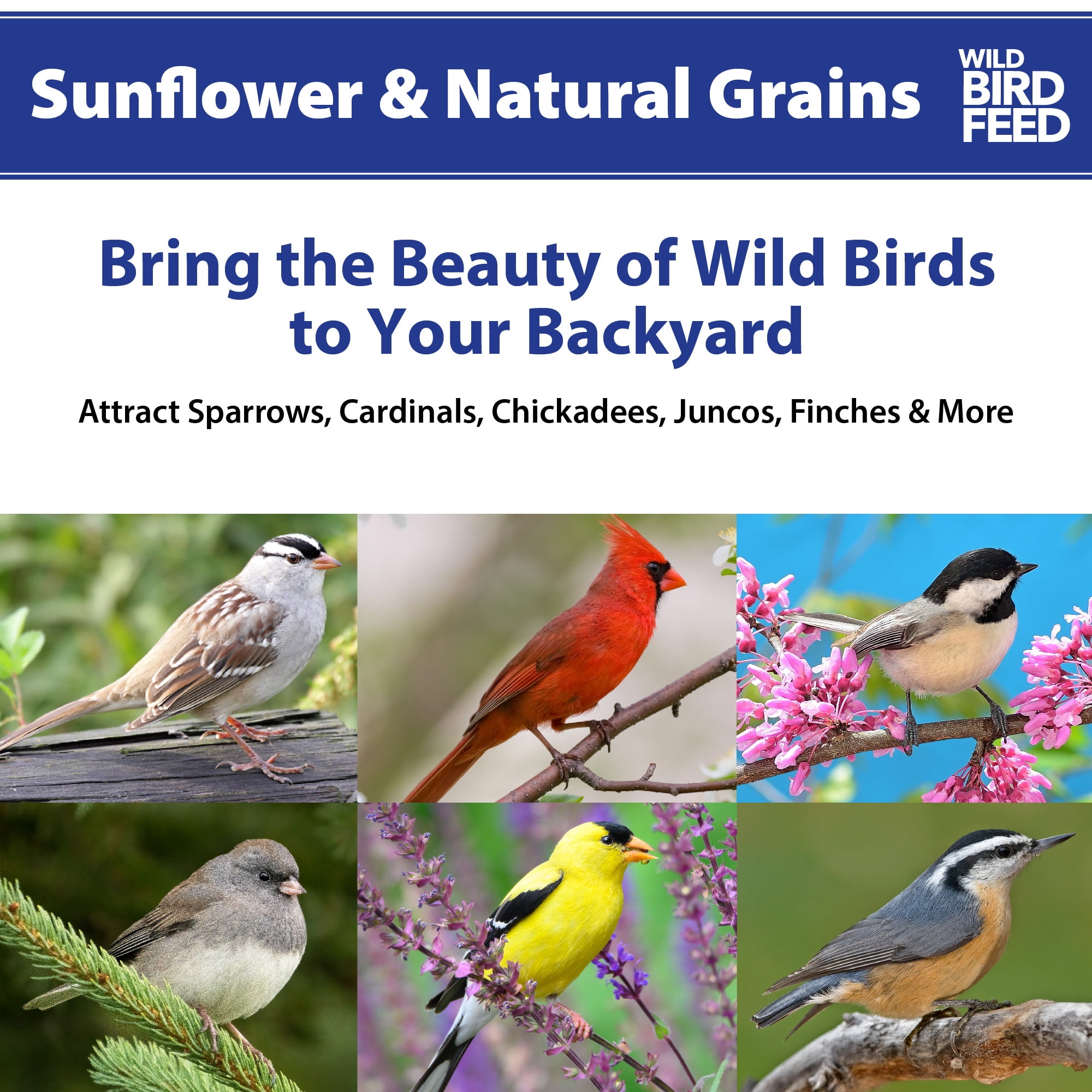 Sunflower & Natural Grains

WILD BIRD FEED

Bring the Beauty of Wild Birds to Your Backyard

Attract Sparrows, Cardinals, Chickadees, Juncos, Finches & More